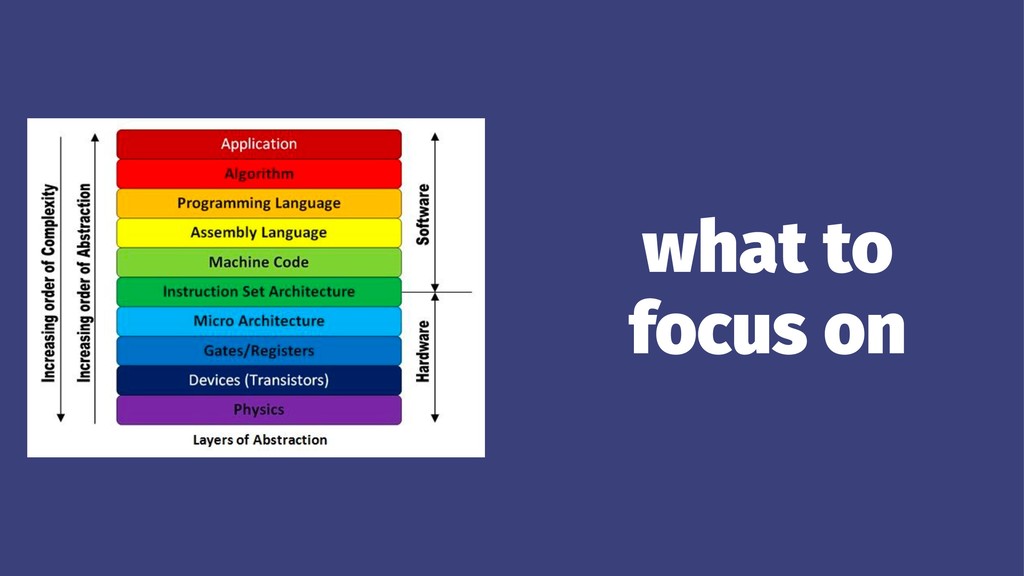 Increasing order of Complexity

Increasing order of Abstraction

Application
Algorithm
Programming Language
Assembly Language
Machine Code
Instruction Set Architecture
Micro Architecture
Gates/Registers
Devices (Transistors)
Physics

Software

Hardware

Layers of Abstraction

what to focus on